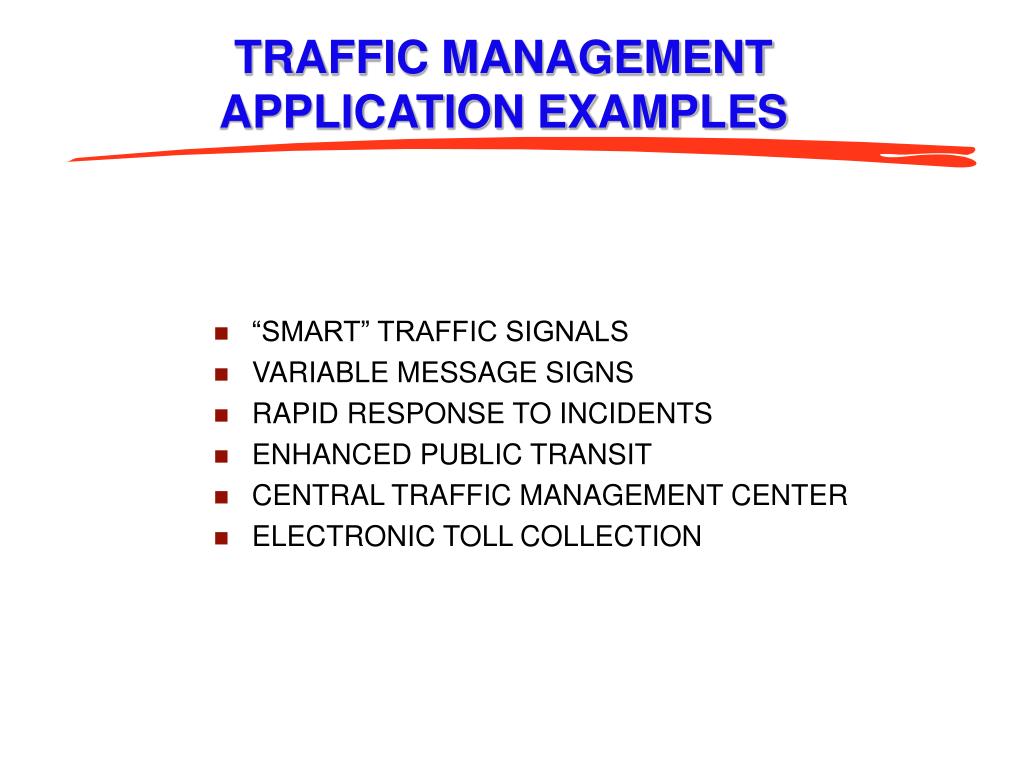 TRAFFIC MANAGEMENT APPLICATION EXAMPLES

- “SMART” TRAFFIC SIGNALS
- VARIABLE MESSAGE SIGNS
- RAPID RESPONSE TO INCIDENTS
- ENHANCED PUBLIC TRANSIT
- CENTRAL TRAFFIC MANAGEMENT CENTER
- ELECTRONIC TOLL COLLECTION